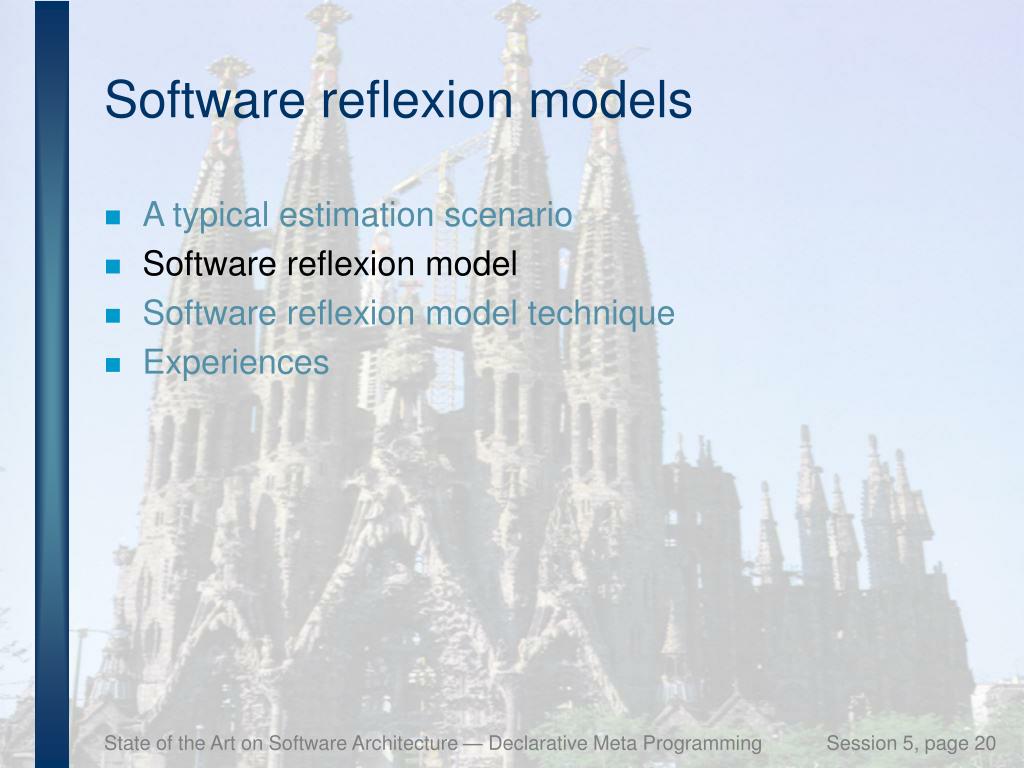 Software reflexion models

- A typical estimation scenario
- Software reflexion model
- Software reflexion model technique
- Experiences

State of the Art on Software Architecture — Declarative Meta Programming

Session 5, page 20